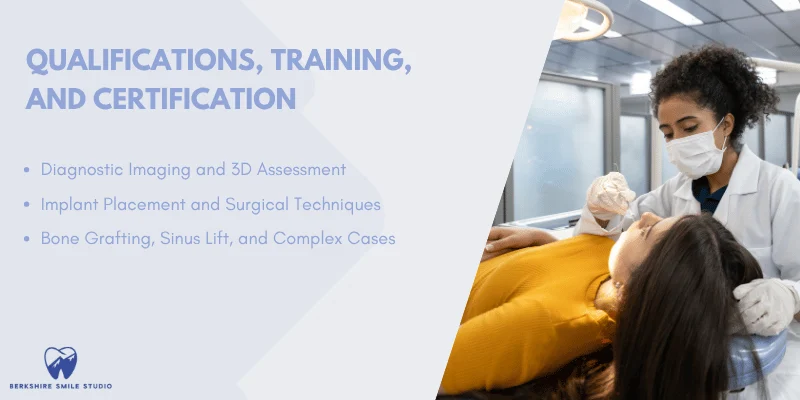 QUALIFICATIONS, TRAINING, AND CERTIFICATION

• Diagnostic Imaging and 3D Assessment
• Implant Placement and Surgical Techniques
• Bone Grafting, Sinus Lift, and Complex Cases

BERKSHIRE SMILE STUDIO